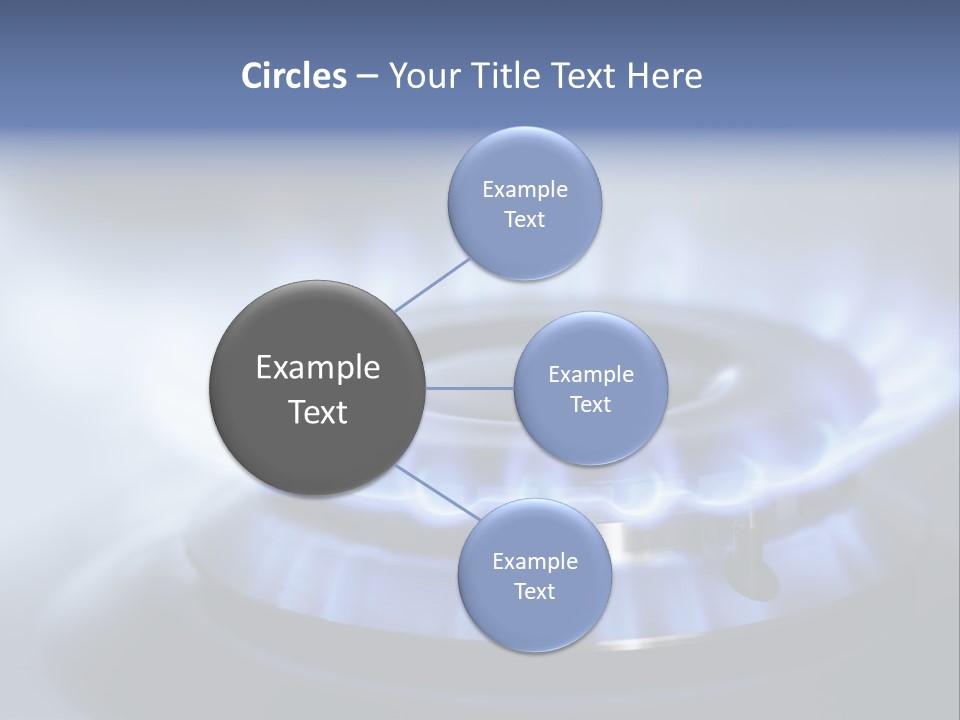 Circles – Your Title Text Here

Example Text

Example Text

Example Text

Example Text